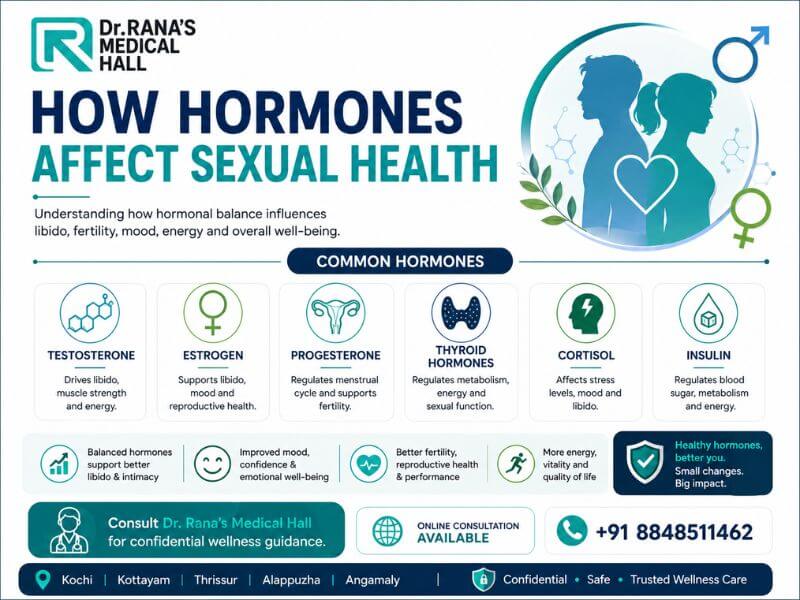 Dr. RANA'S MEDICAL HALL

HOW HORMONES AFFECT SEXUAL HEALTH

Understanding how hormonal balance influences libido, fertility, mood, energy and overall well-being.

COMMON HORMONES

TESTOSTERONE
Drives libido, muscle strength and energy.

ESTROGEN
Supports libido, mood and reproductive health.

PROGESTERONE
Regulates menstrual cycle and supports fertility.

THYROID HORMONES
Regulates metabolism, energy and sexual function.

CORTISOL
Affects stress levels, mood and libido.

INSULIN
Regulates blood sugar, metabolism and energy.

Balanced hormones support better libido & intimacy

Improved mood, confidence & emotional well-being

Better fertility, reproductive health & performance

More energy, vitality and quality of life

Healthy hormones, better you. Small changes. Big impact.

Consult Dr. Rana's Medical Hall for confidential wellness guidance.

ONLINE CONSULTATION AVAILABLE

+91 8848511462

Kochi | Kottayam | Thrissur | Alappuzha | Angamaly | Confidential • Safe • Trusted Wellness Care